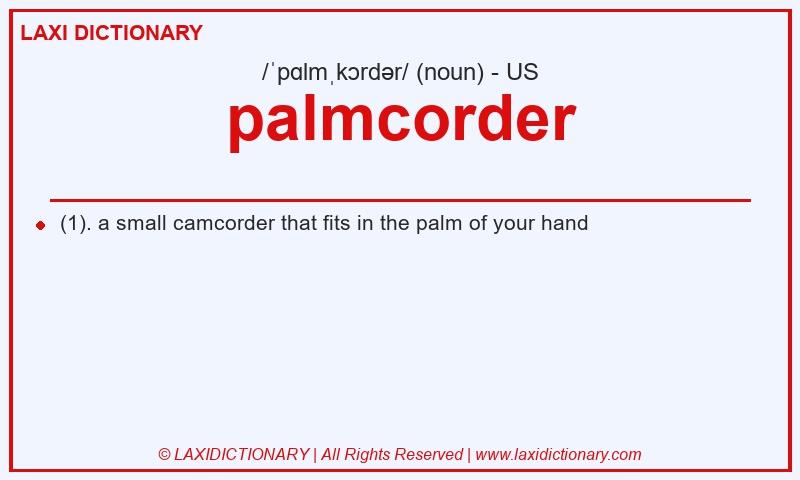 LAXI DICTIONARY

/ˈpɑlmˌkɔrdər/ (noun) - US

palmcorder

(1). a small camcorder that fits in the palm of your hand

© LAXIDICTIONARY | All Rights Reserved | www.laxidictionary.com